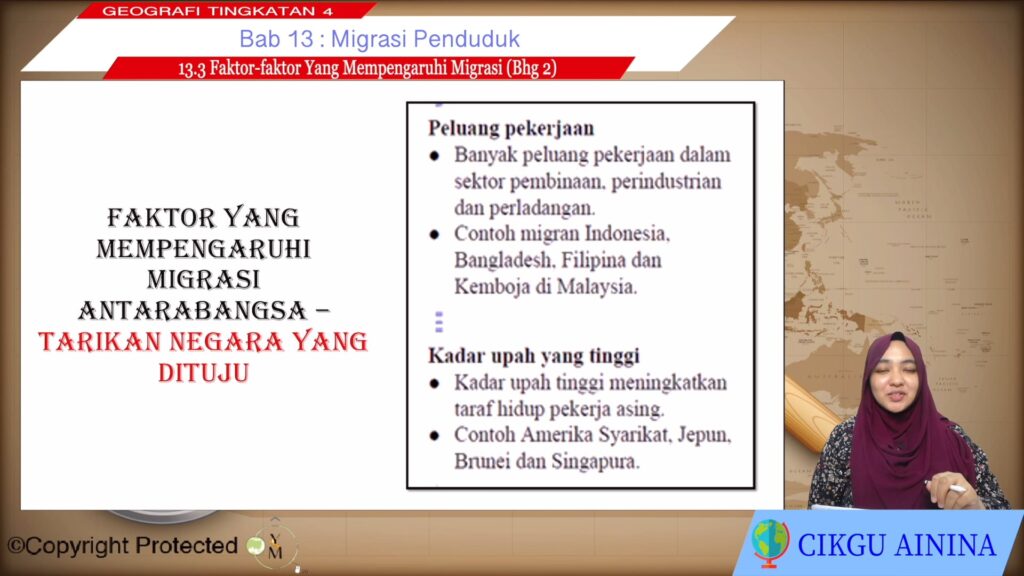 GEOGRAFI TINGKATAN 4

Bab 13 : Migrasi Penduduk

13.3 Faktor-faktor Yang Mempengaruhi Migrasi (Bhg 2)

FAKTOR YANG MEMPENGARUHI MIGRASI ANTARABANGSA – TARIKAN NEGARA YANG DITUJU

Peluang pekerjaan
- Banyak peluang pekerjaan dalam sektor pembinaan, perindustrian dan perladangan.
- Contoh migran Indonesia, Bangladesh, Filipina dan Kemboja di Malaysia.

Kadar upah yang tinggi
- Kadar upah tinggi meningkatkan taraf hidup pekerja asing.
- Contoh Amerika Syarikat, Jepun, Brunei dan Singapura.

©Copyright Protected

CIKGU AININA